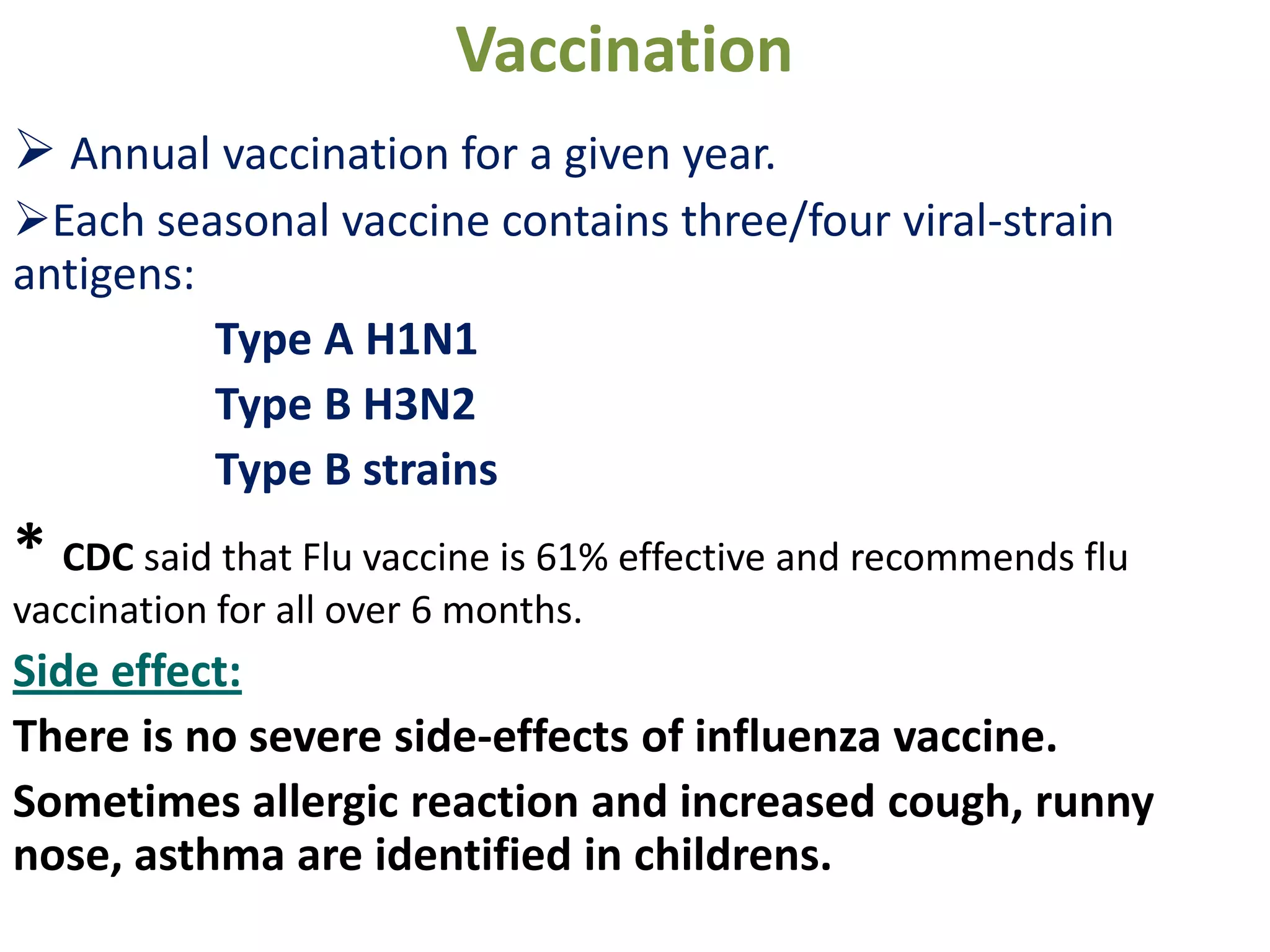 Vaccination

➢ Annual vaccination for a given year.

➢Each seasonal vaccine contains three/four viral-strain antigens:

Type A H1N1

Type B H3N2

Type B strains

* CDC said that Flu vaccine is 61% effective and recommends flu vaccination for all over 6 months.

Side effect:

There is no severe side-effects of influenza vaccine.

Sometimes allergic reaction and increased cough, runny nose, asthma are identified in childrens.